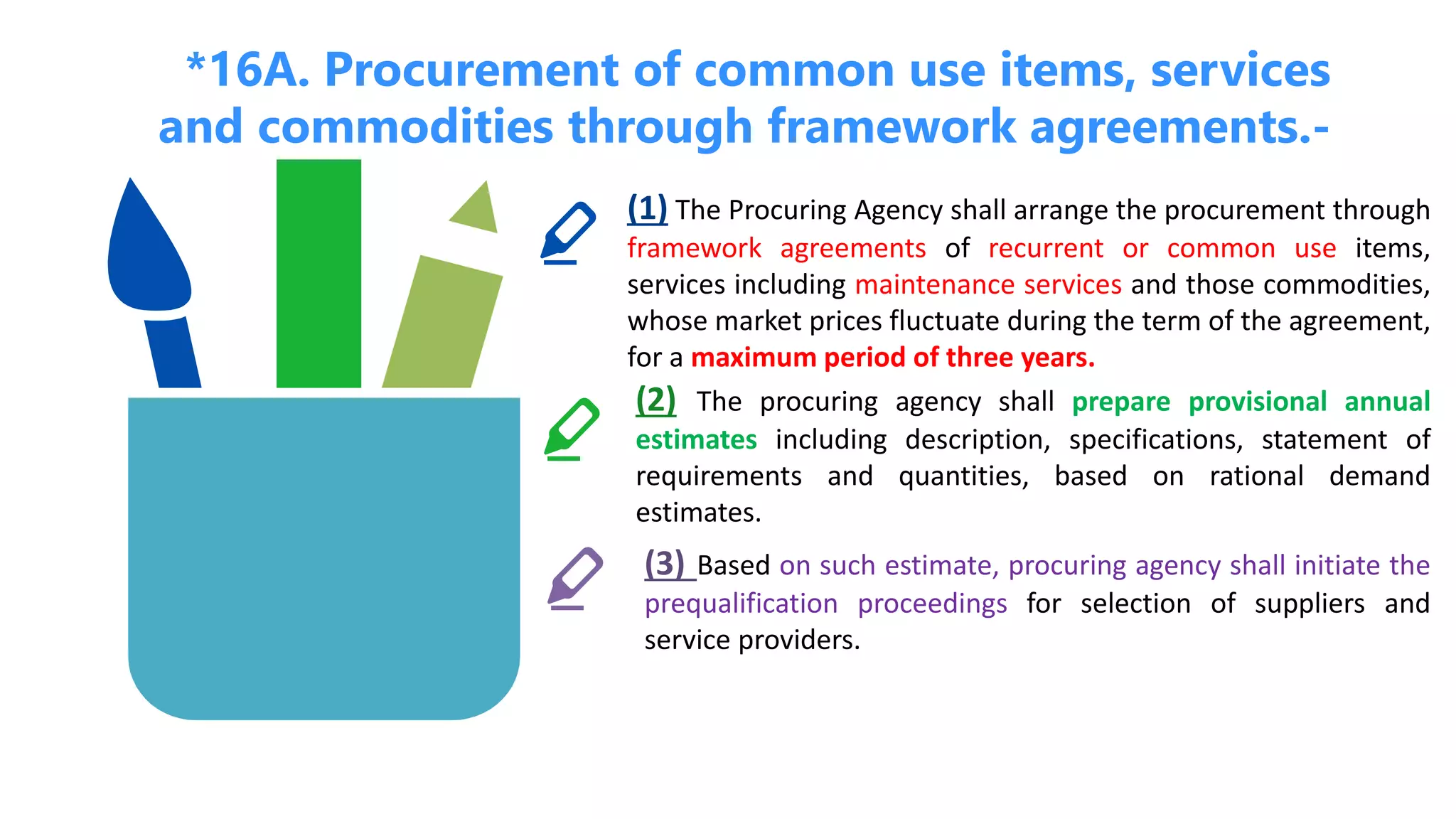 *16A. Procurement of common use items, services and commodities through framework agreements.-

(1) The Procuring Agency shall arrange the procurement through framework agreements of recurrent or common use items, services including maintenance services and those commodities, whose market prices fluctuate during the term of the agreement, for a maximum period of three years.

(2) The procuring agency shall prepare provisional annual estimates including description, specifications, statement of requirements and quantities, based on rational demand estimates.

(3) Based on such estimate, procuring agency shall initiate the prequalification proceedings for selection of suppliers and service providers.